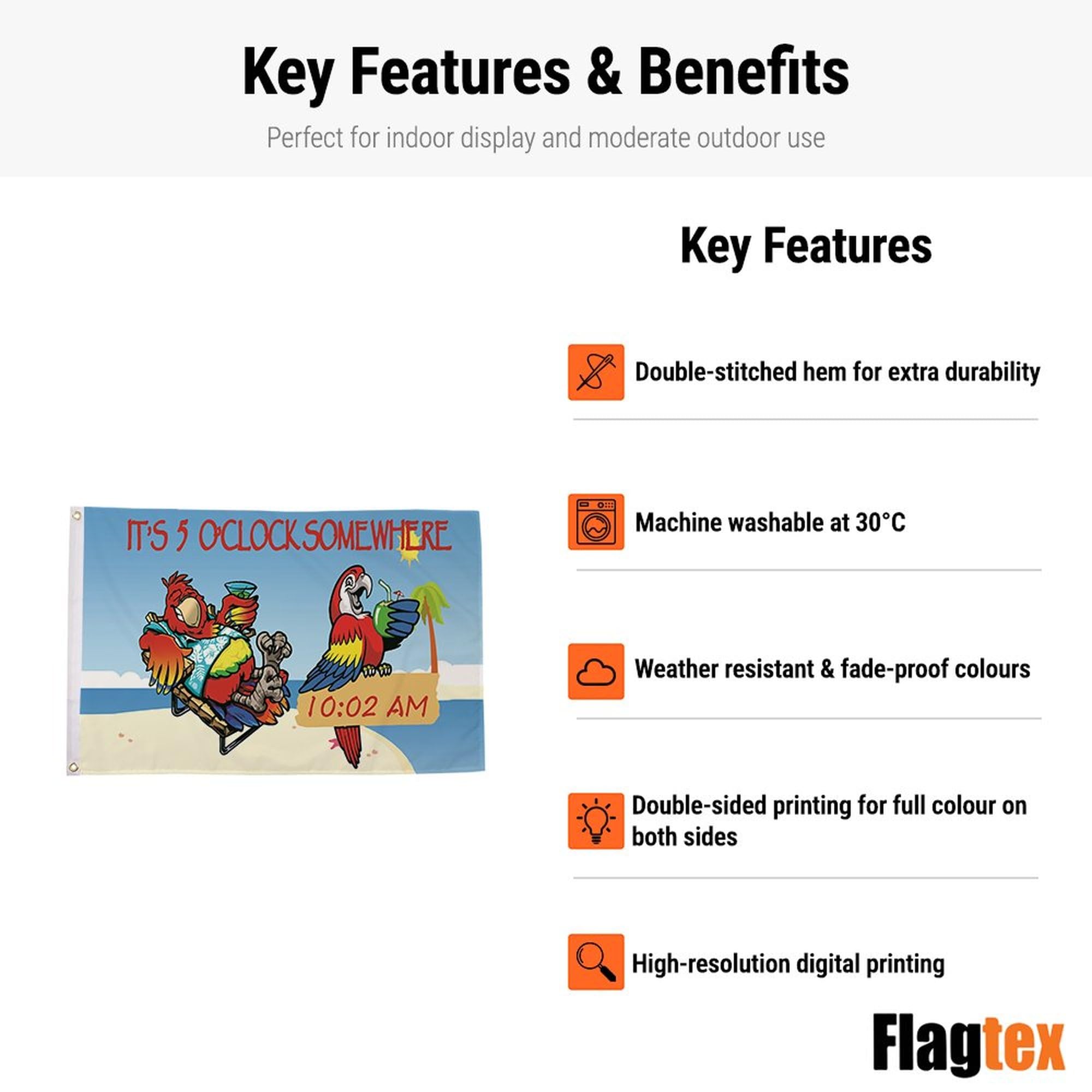 Key Features & Benefits

Perfect for indoor display and moderate outdoor use

IT'S 5 O'CLOCK SOMEWHERE

10:02 AM

Key Features

Double-stitched hem for extra durability

Machine washable at 30°C

Weather resistant & fade-proof colours

Double-sided printing for full colour on both sides

High-resolution digital printing

Flagtex